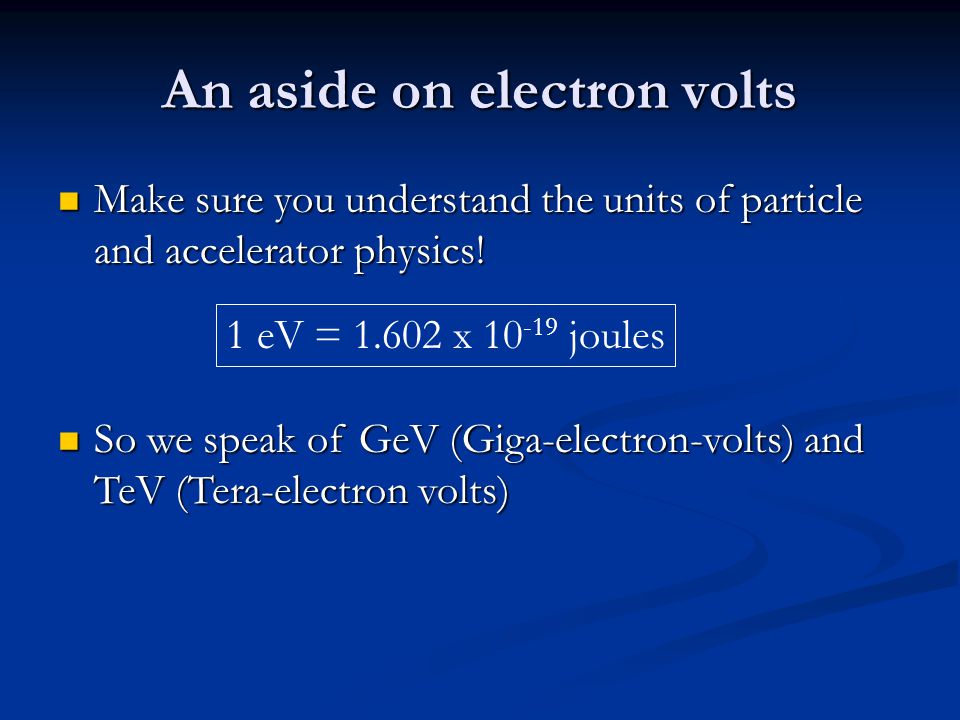 An aside on electron volts

Make sure you understand the units of particle and accelerator physics!

1 eV = 1.602 x $10^{-19}$ joules

So we speak of GeV (Giga-electron-volts) and TeV (Tera-electron volts)